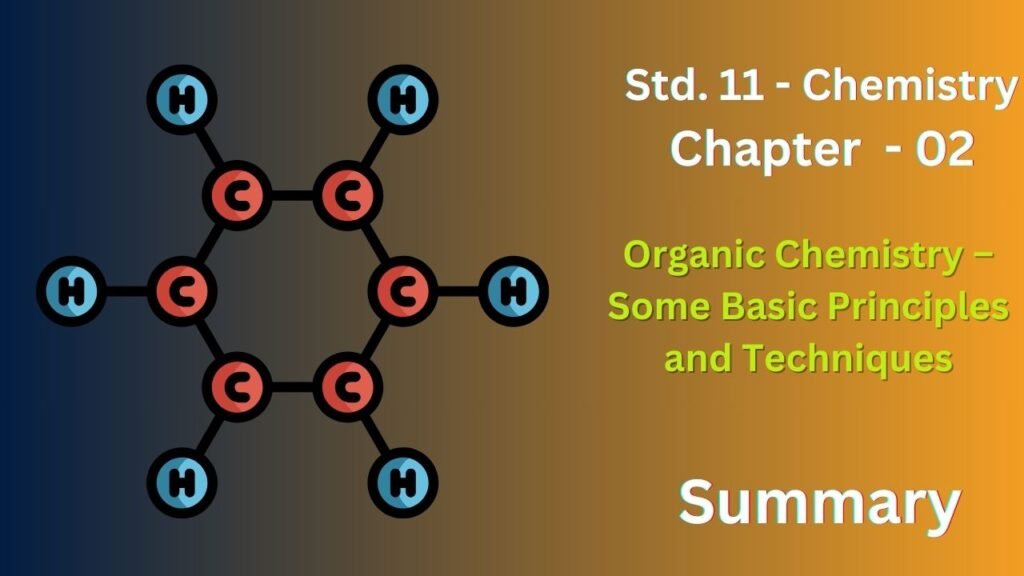 H H
C C
H C C H
C C
H H

Std. 11 - Chemistry
Chapter - 02

Organic Chemistry – Some Basic Principles and Techniques

Summary